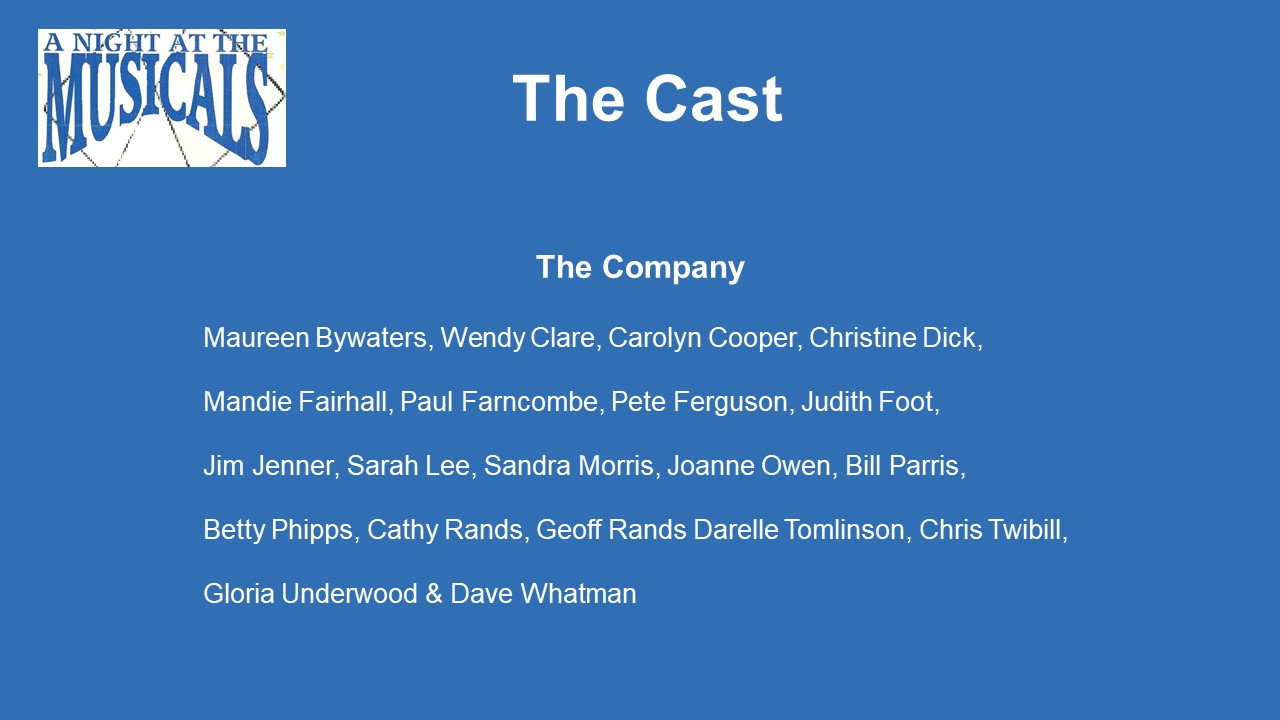 A NIGHT AT THE MUSICALS

The Cast

The Company

Maureen Bywaters, Wendy Clare, Carolyn Cooper, Christine Dick, Mandie Fairhall, Paul Farncombe, Pete Ferguson, Judith Foot, Jim Jenner, Sarah Lee, Sandra Morris, Joanne Owen, Bill Parris, Betty Phipps, Cathy Rands, Geoff Rands Darelle Tomlinson, Chris Twibill, Gloria Underwood & Dave Whatman